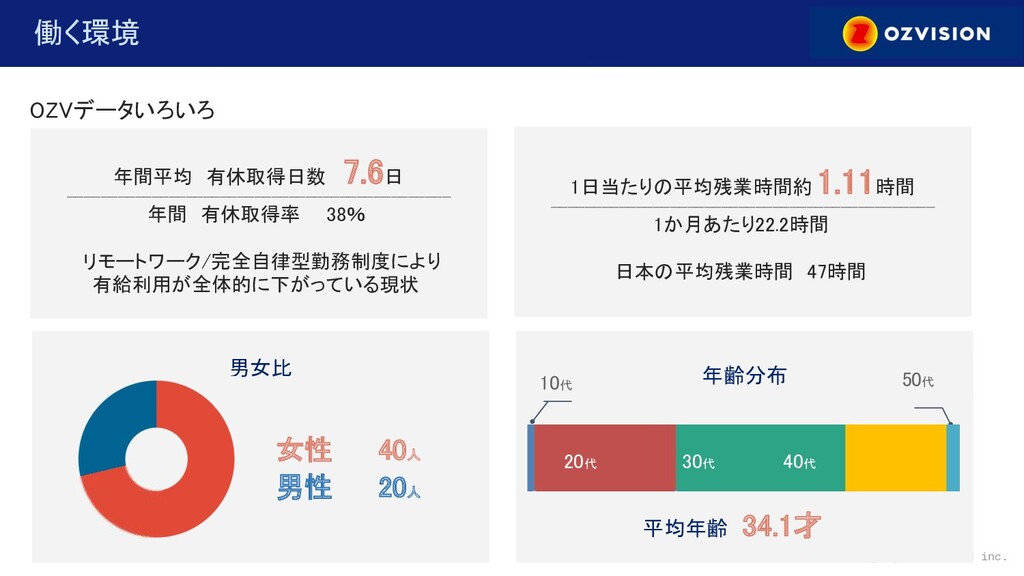 働く環境

OZVISION

OZVデータいろいろ

年間平均 有休取得日数 7.6日

年間 有休取得率 38%

リモートワーク/完全自律型勤務制度により有給利用が全体的に下がっている現状

1日当たりの平均残業時間約 1.11時間

1か月あたり22.2時間

日本の平均残業時間 47時間

男女比

女性 40人
男性 20人

年齢分布

10代
50代
20代
30代
40代

平均年齢 34.1才

inc.